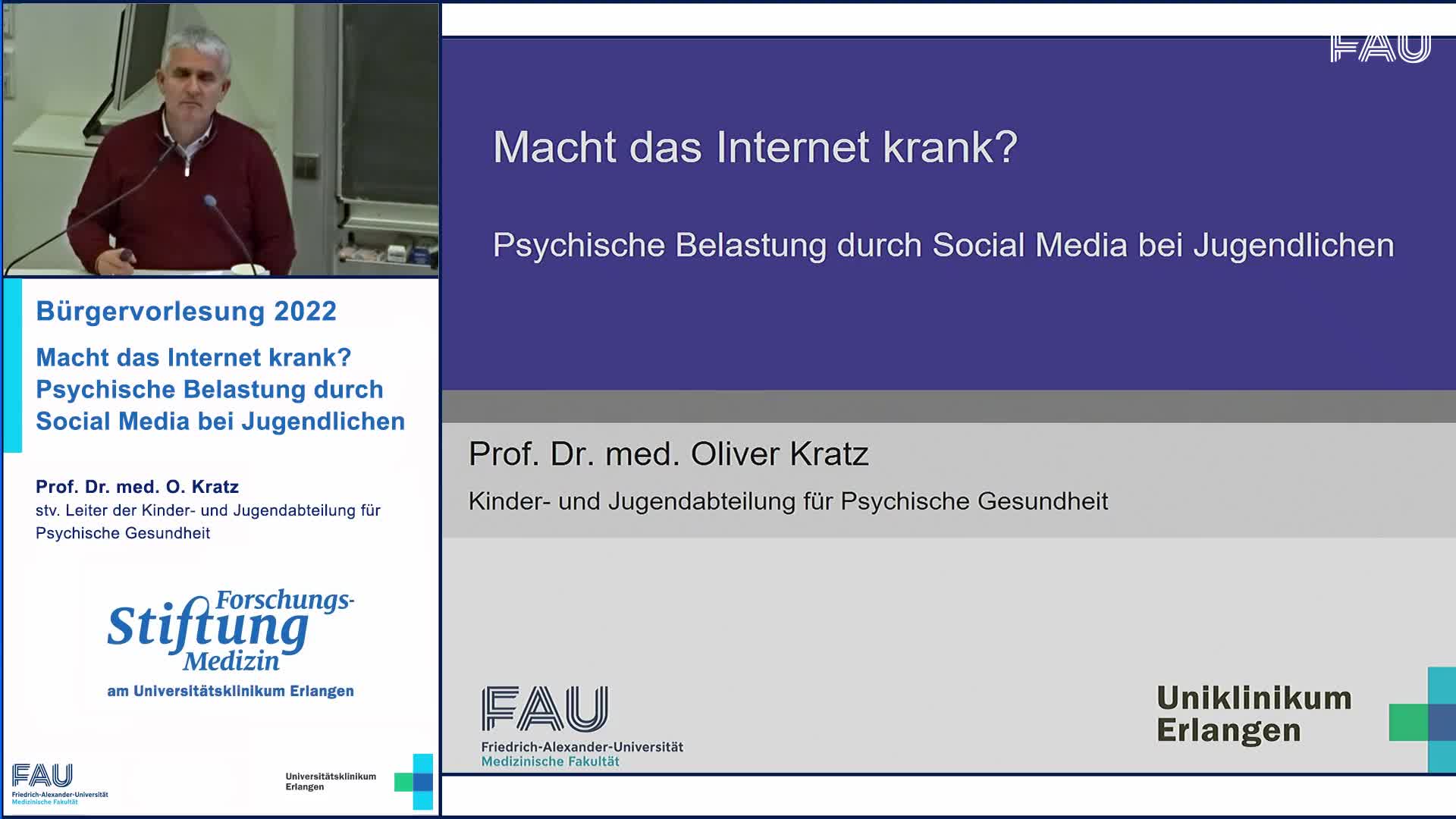 Bürgervorlesung 2022

Macht das Internet krank? Psychische Belastung durch Social Media bei Jugendlichen

Prof. Dr. med. O. Kratz
stv. Leiter der Kinder- und Jugendabteilung für Psychische Gesundheit

Forschungs-Stiftung Medizin
am Universitätsklinikum Erlangen

FAU
Friedrich-Alexander-Universität
Medizinische Fakultät

Universitätsklinikum Erlangen

FAU

Macht das Internet krank?

Psychische Belastung durch Social Media bei Jugendlichen

Prof. Dr. med. Oliver Kratz

Kinder- und Jugendabteilung für Psychische Gesundheit

FAU
Friedrich-Alexander-Universität
Medizinische Fakultät

Uniklinikum Erlangen